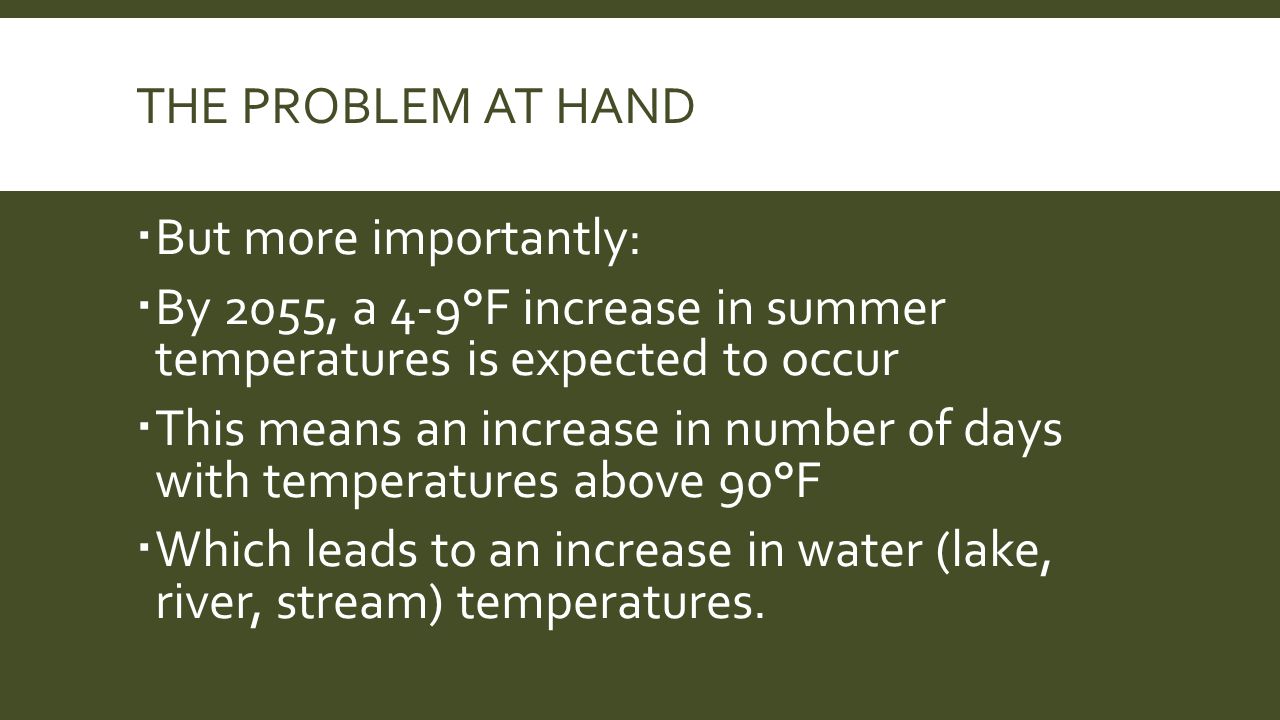 THE PROBLEM AT HAND

▪ But more importantly:

▪ By 2055, a 4-9°F increase in summer temperatures is expected to occur

▪ This means an increase in number of days with temperatures above 90°F

▪ Which leads to an increase in water (lake, river, stream) temperatures.